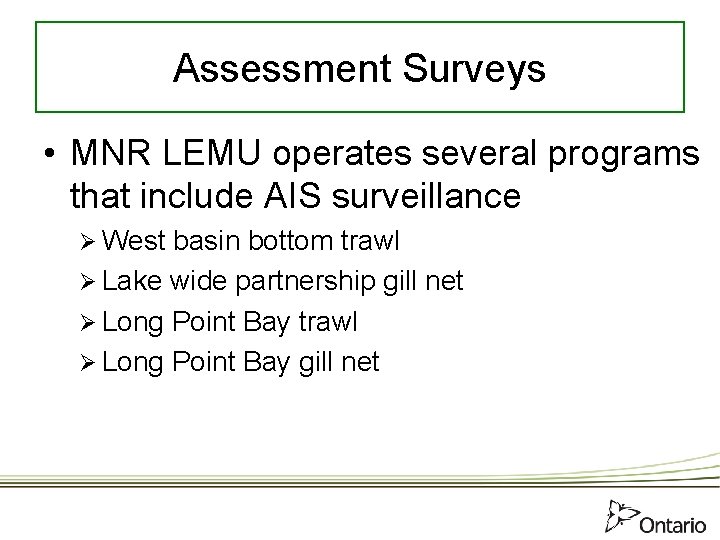 Assessment Surveys

• MNR LEMU operates several programs that include AIS surveillance

➢ West basin bottom trawl

➢ Lake wide partnership gill net

➢ Long Point Bay trawl

➢ Long Point Bay gill net

Ontario